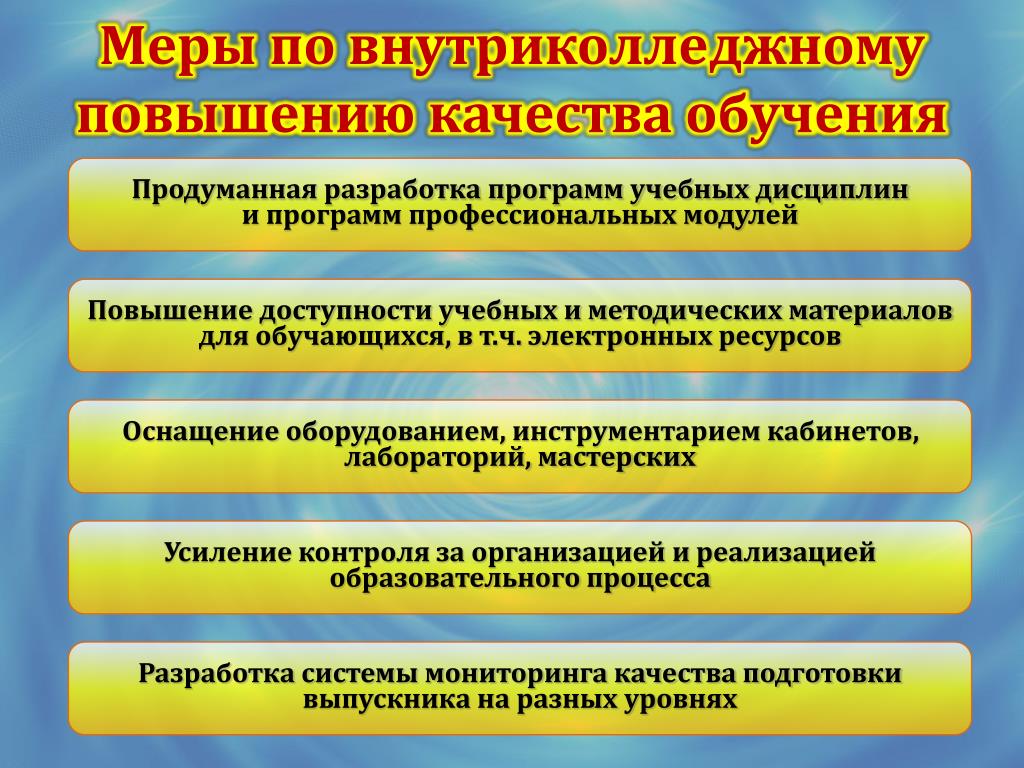 Меры по внутриколледжному повышению качества обучения

Продуманная разработка программ учебных дисциплин и программ профессиональных модулей

Повышение доступности учебных и методических материалов для обучающихся, в т.ч. электронных ресурсов

Оснащение оборудованием, инструментарием кабинетов, лабораторий, мастерских

Усиление контроля за организацией и реализацией образовательного процесса

Разработка системы мониторинга качества подготовки выпускника на разных уровнях